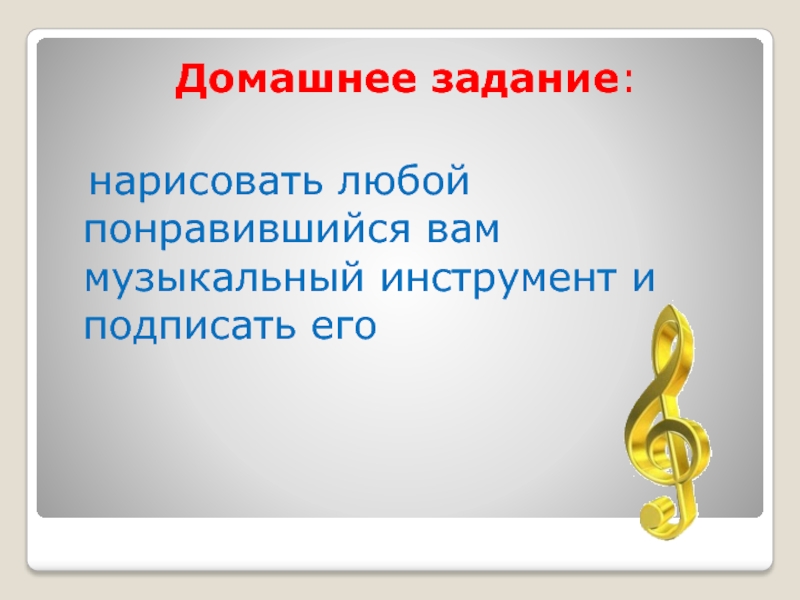 Домашнее задание:

нарисовать любой понравившийся вам музыкальный инструмент и подписать его